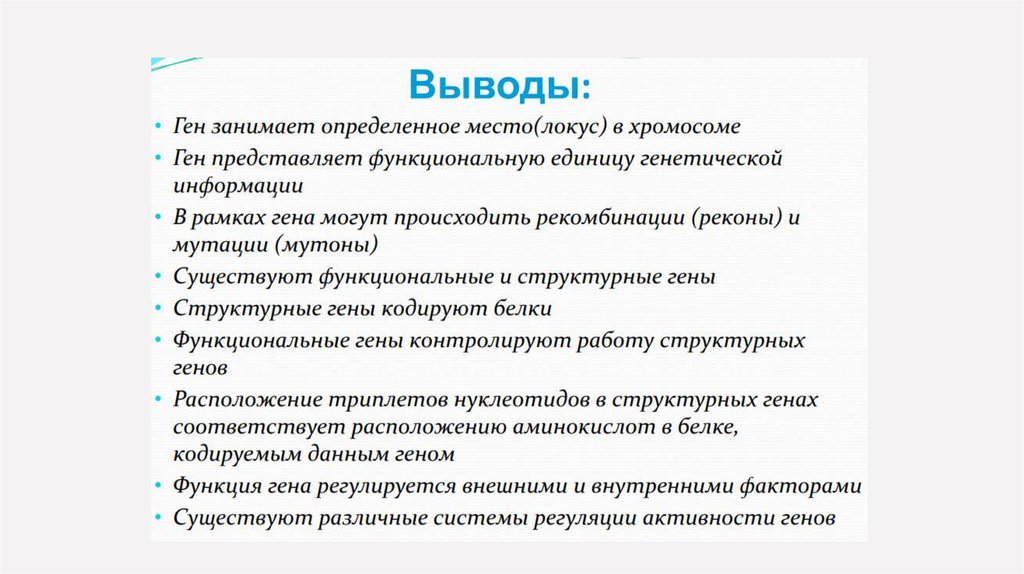 Выводы:

• Ген занимает определенное место(локус) в хромосоме
• Ген представляет функциональную единицу генетической информации
• В рамках гена могут происходить рекомбинации (реконы) и мутации (мутоны)
• Существуют функциональные и структурные гены
• Структурные гены кодируют белки
• Функциональные гены контролируют работу структурных генов
• Расположение триплетов нуклеотидов в структурных генах соответствует расположению аминокислот в белке, кодируемым данным геном
• Функция гена регулируется внешними и внутренними факторами
• Существуют различные системы регуляции активности генов